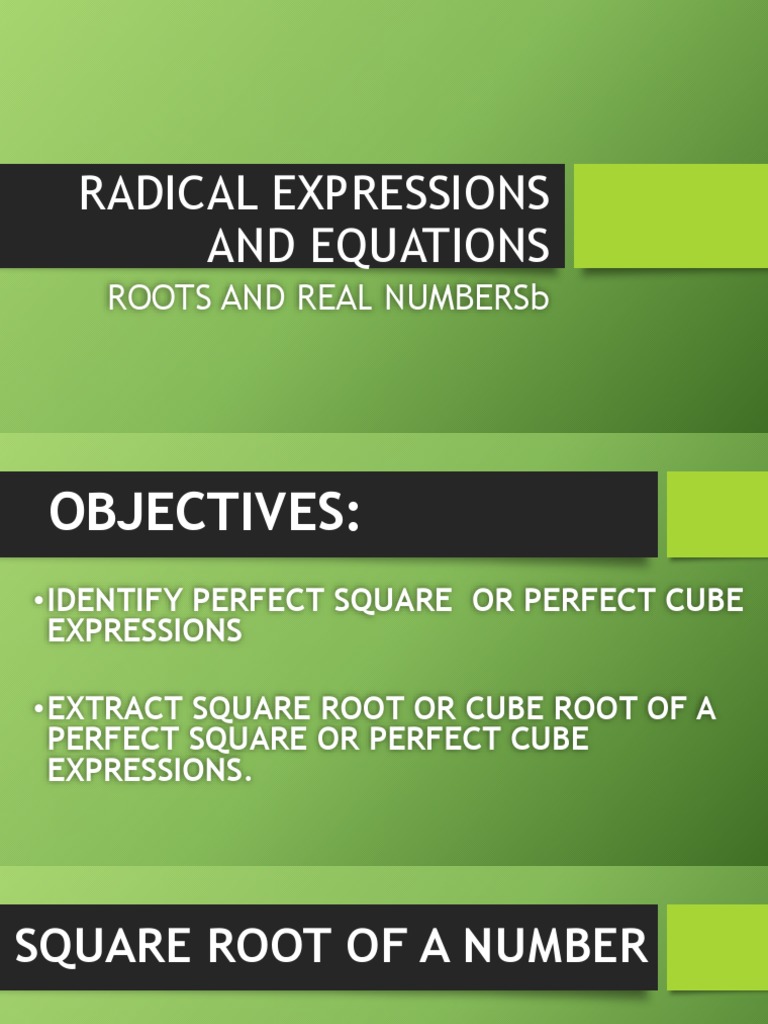 RADICAL EXPRESSIONS AND EQUATIONS

ROOTS AND REAL NUMBERSb

OBJECTIVES:

•IDENTIFY PERFECT SQUARE OR PERFECT CUBE EXPRESSIONS

•EXTRACT SQUARE ROOT OR CUBE ROOT OF A PERFECT SQUARE OR PERFECT CUBE EXPRESSIONS.

SQUARE ROOT OF A NUMBER